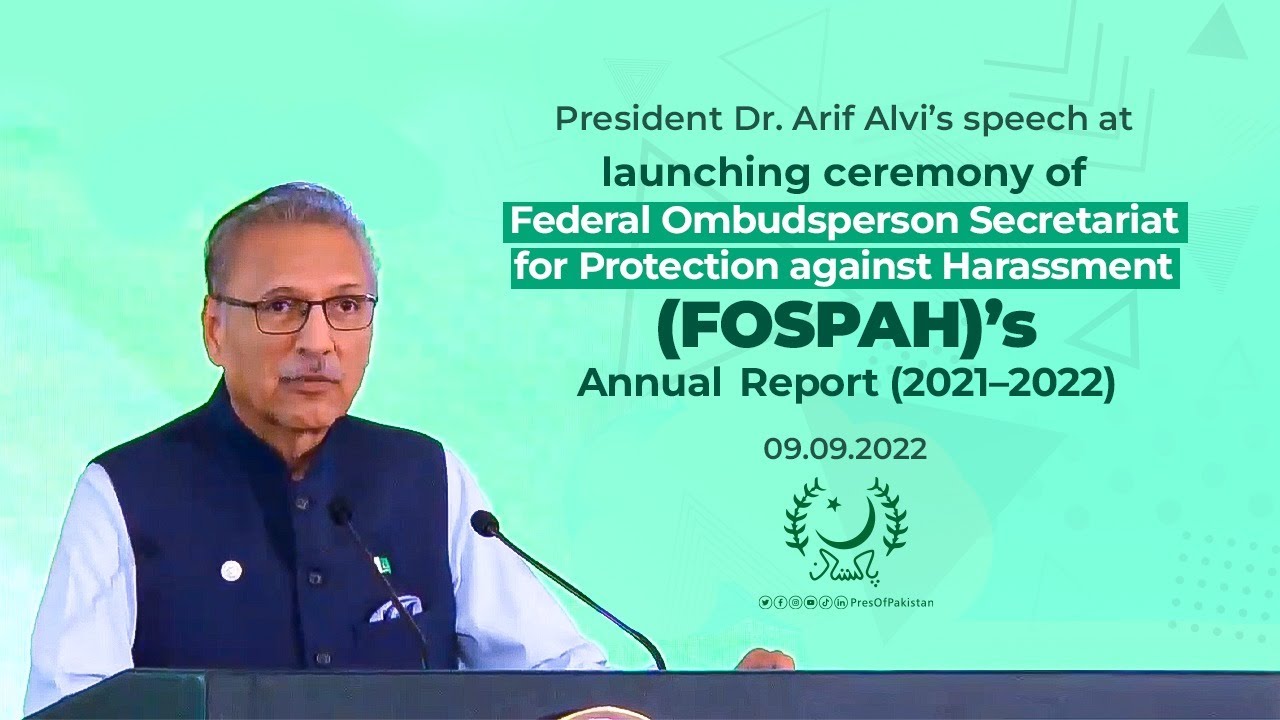 President Dr. Arif Alvi's speech at
launching ceremony of
Federal Ombudsperson Secretariat
for Protection against Harassment
(FOSPAH)'s
Annual Report (2021–2022)

09.09.2022

پاکستان

PresOfPakistan